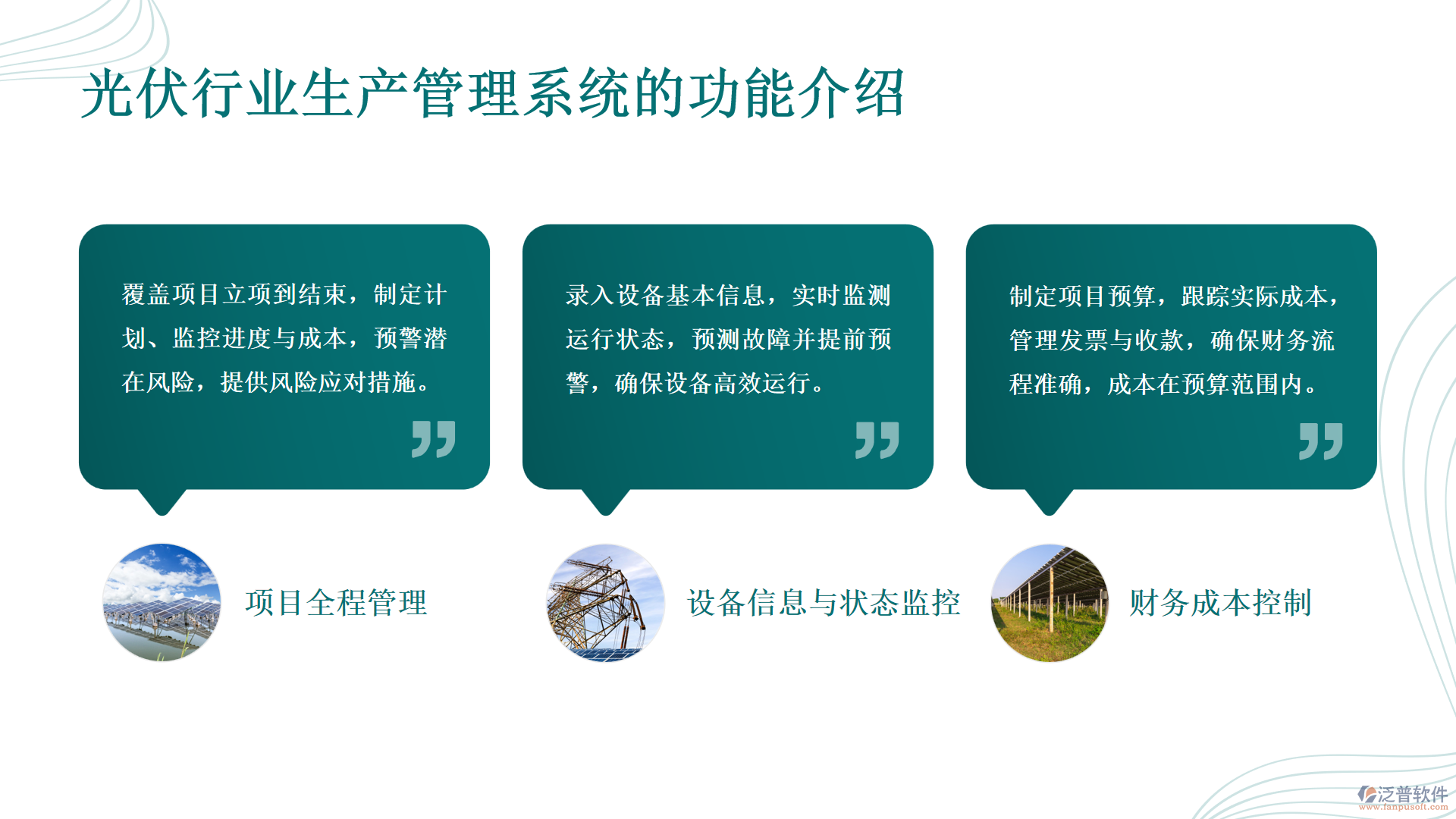 光伏行业生产管理系统的功能介绍

覆盖项目立项到结束，制定计划、监控进度与成本，预警潜在风险，提供风险应对措施。

项目全程管理

录入设备基本信息，实时监测运行状态，预测故障并提前预警，确保设备高效运行。

设备信息与状态监控

制定项目预算，跟踪实际成本，管理发票与收款，确保财务流程准确，成本在预算范围内。

财务成本控制

泛普软件
www.fanpusoft.com